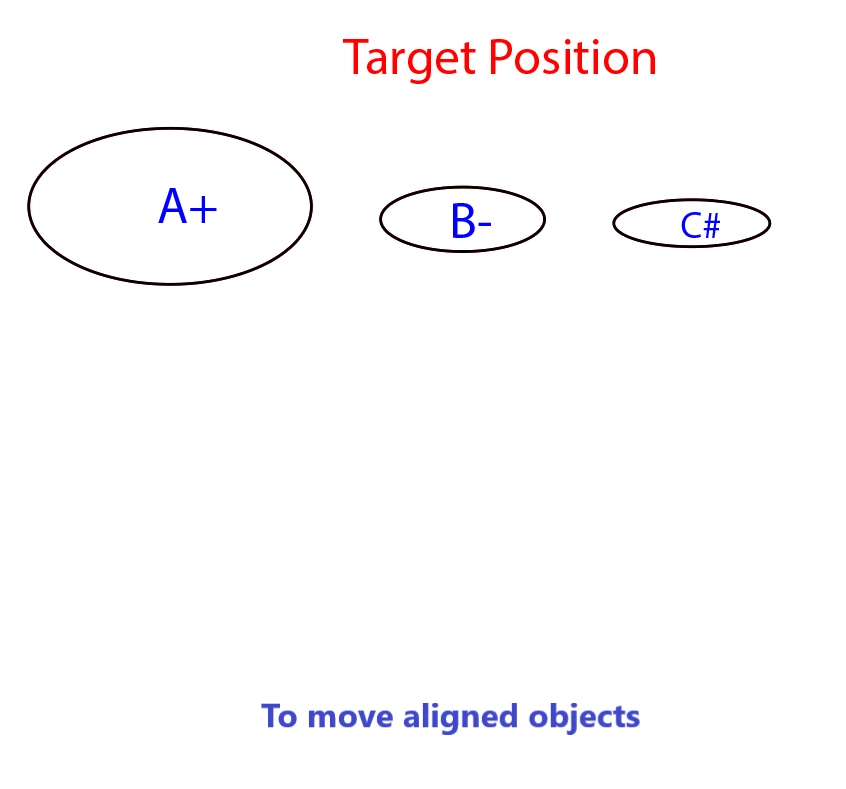 Target Position

A+

B-

C#

To move aligned objects